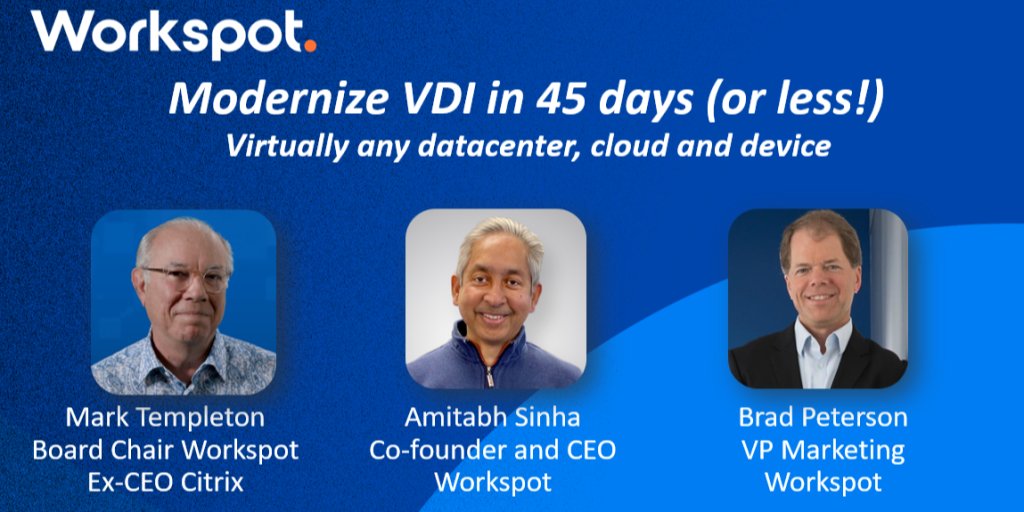 Workspot.

Modernize VDI in 45 days (or less!)
Virtually any datacenter, cloud and device

Mark Templeton
Board Chair Workspot
Ex-CEO Citrix

Amitabh Sinha
Co-founder and CEO
Workspot

Brad Peterson
VP Marketing
Workspot